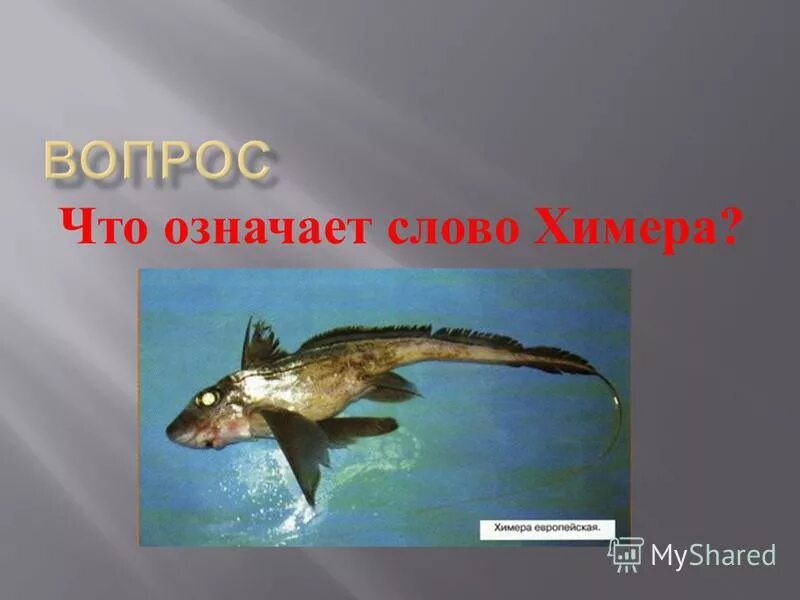 ВОПРОС

Что означает слово Химера?

Химера европейская.

MyShared